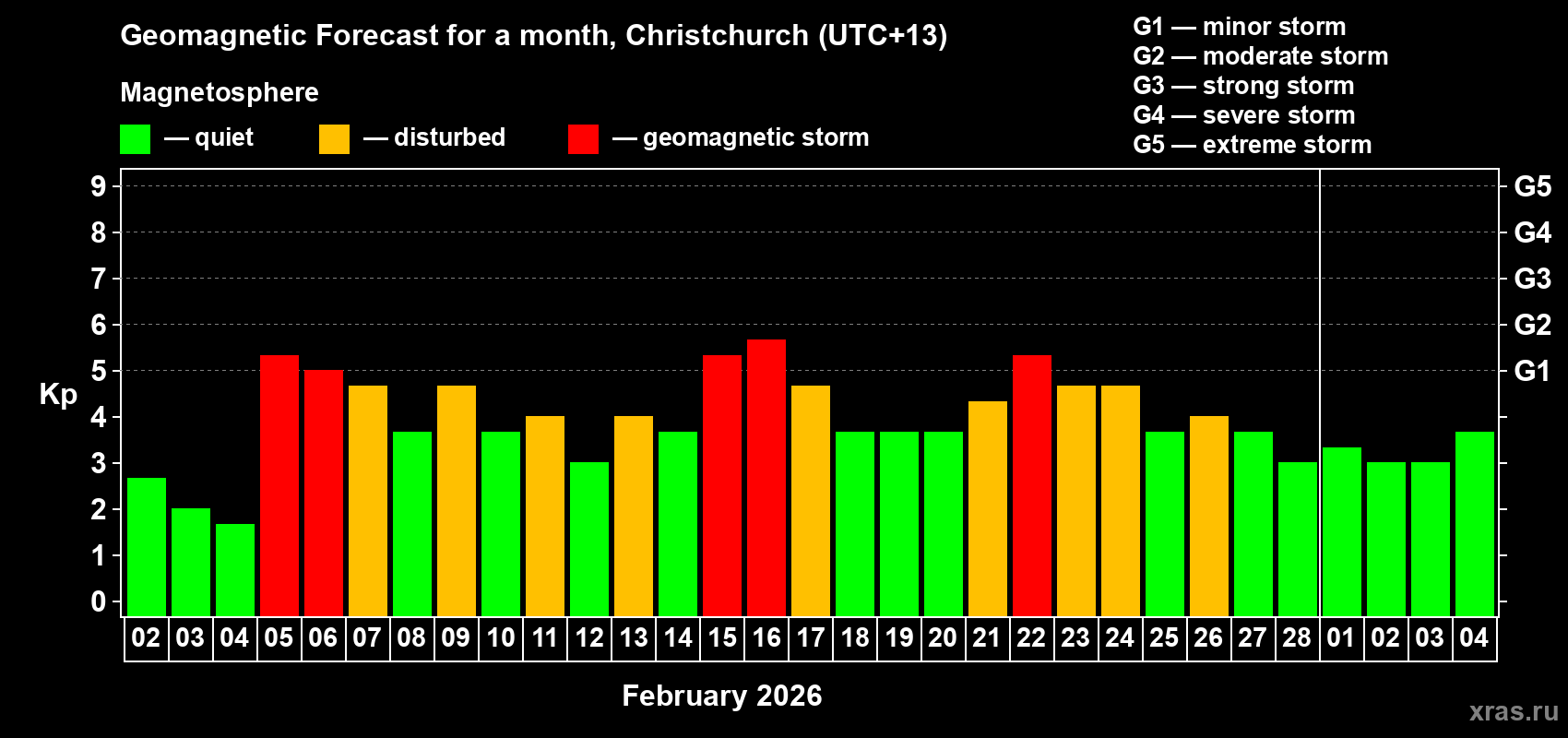 Geomagnetic Forecast for a month, Christchurch (UTC+13)

Magnetosphere

— quiet — disturbed — geomagnetic storm

G1 — minor storm
G2 — moderate storm
G3 — strong storm
G4 — severe storm
G5 — extreme storm

Kp

9
8
7
6
5
4
3
2
1
0

G5
G4
G3
G2
G1

02 03 04 05 06 07 08 09 10 11 12 13 14 15 16 17 18 19 20 21 22 23 24 25 26 27 28 01 02 03 04

February 2026

xras.ru